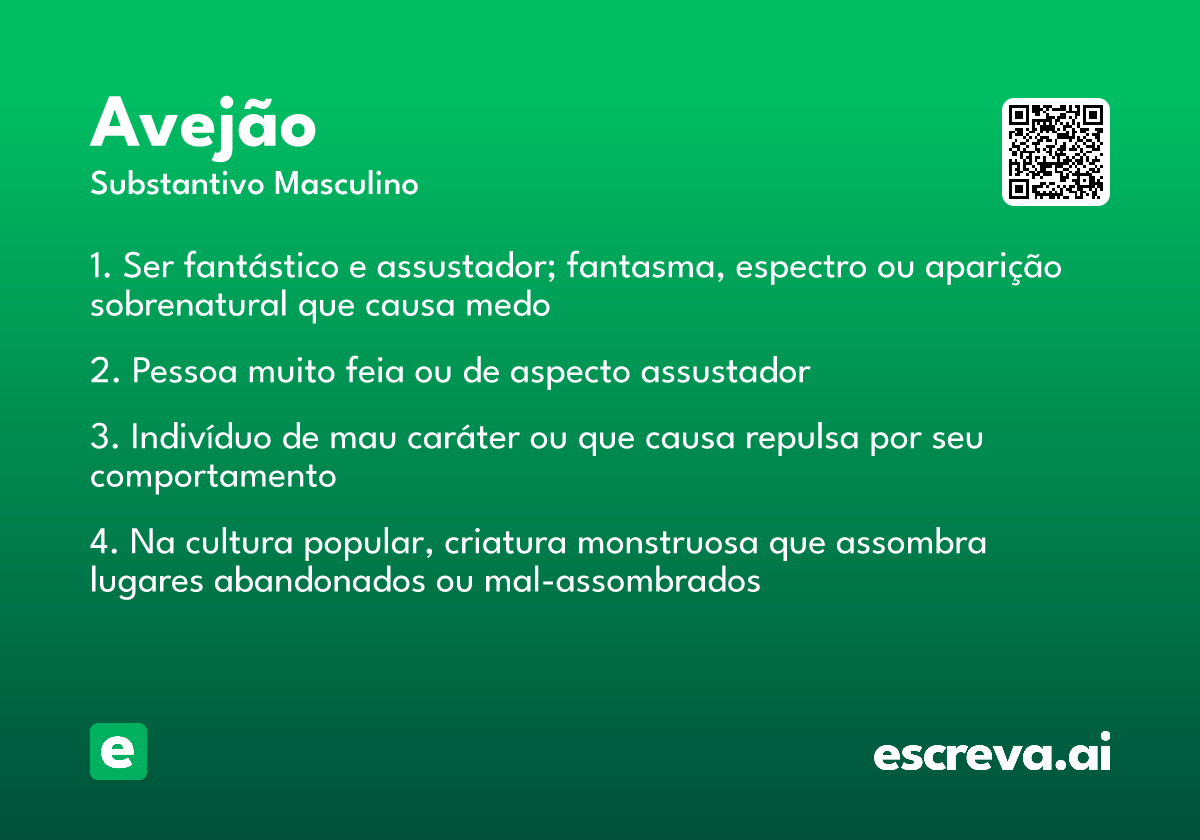 Avejão
Substantivo Masculino

1. Ser fantástico e assustador; fantasma, espectro ou aparição sobrenatural que causa medo

2. Pessoa muito feia ou de aspecto assustador

3. Indivíduo de mau caráter ou que causa repulsa por seu comportamento

4. Na cultura popular, criatura monstruosa que assombra lugares abandonados ou mal-assombrados

e

escreva.ai